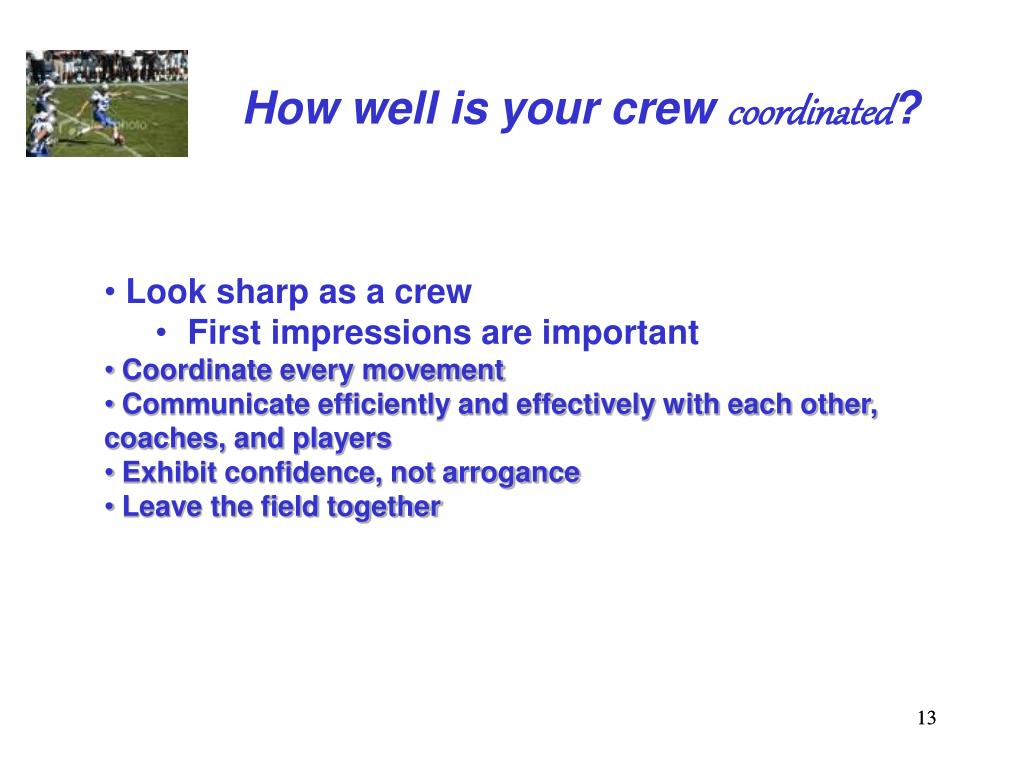 How well is your crew coordinated?

• Look sharp as a crew
• First impressions are important
• Coordinate every movement
• Communicate efficiently and effectively with each other, coaches, and players
• Exhibit confidence, not arrogance
• Leave the field together

13